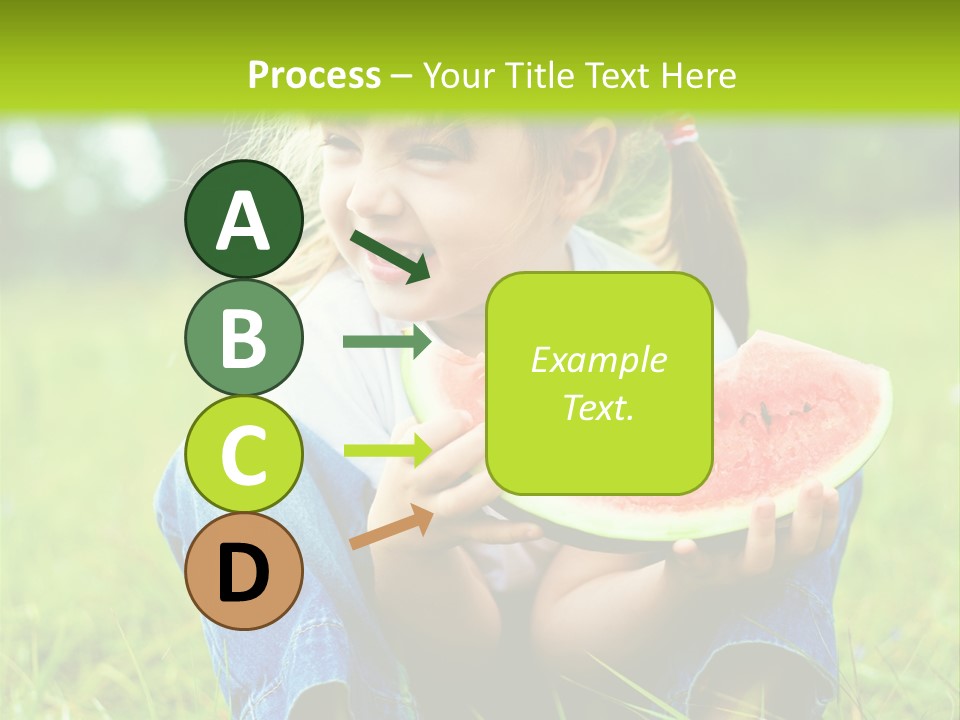 Process – Your Title Text Here

A

B

C

D

Example Text.